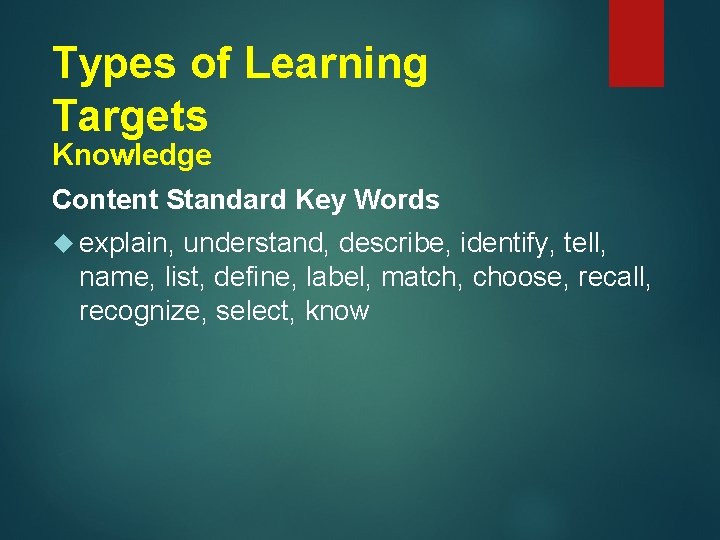 Types of Learning Targets
Knowledge

Content Standard Key Words

explain, understand, describe, identify, tell, name, list, define, label, match, choose, recall, recognize, select, know